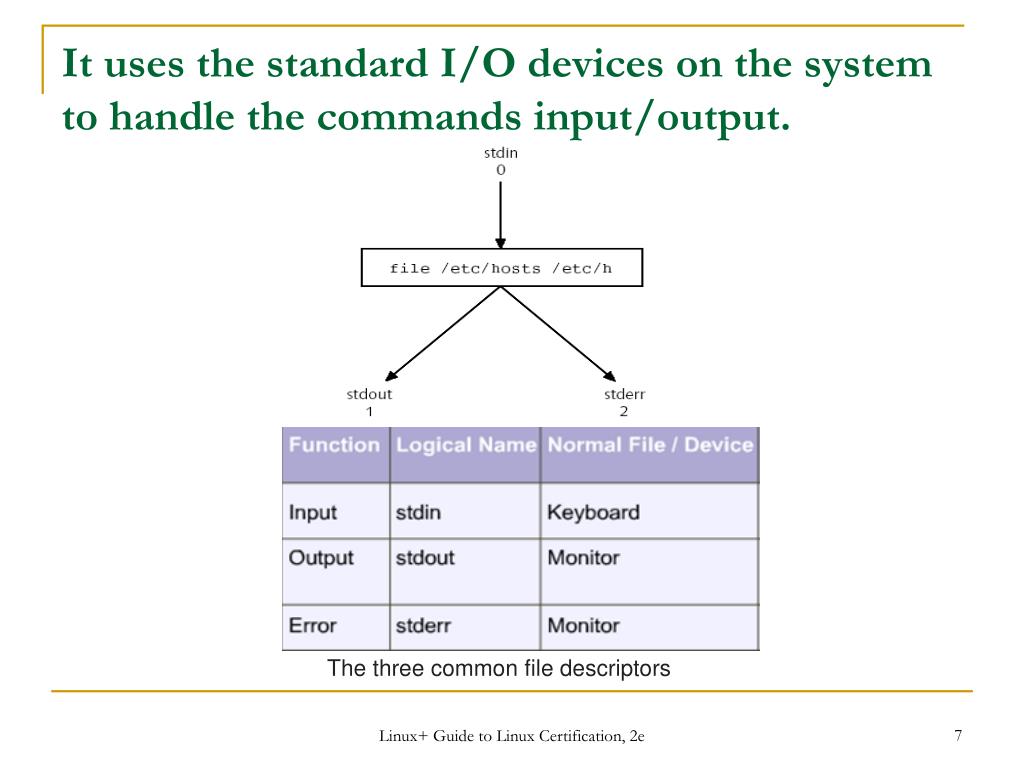 It uses the standard I/O devices on the system to handle the commands input/output.

stdin
0

file /etc/hosts /etc/h

stdout
1

stderr
2

| Function | Logical Name | Normal File / Device |
|---|---|---|
| Input | stdin | Keyboard |
| Output | stdout | Monitor |
| Error | stderr | Monitor |

The three common file descriptors

Linux+ Guide to Linux Certification, 2e

7